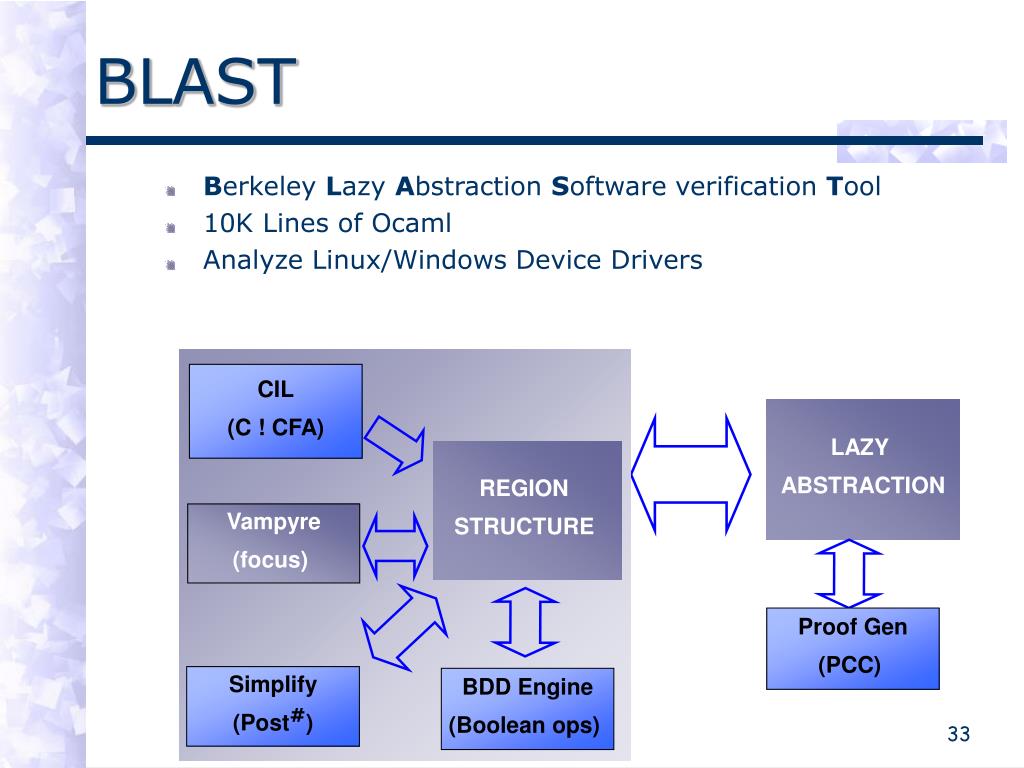 BLAST

Berkeley Lazy Abstraction Software verification Tool

10K Lines of Ocaml

Analyze Linux/Windows Device Drivers

CIL
(C ! CFA)

Vampyre
(focus)

Simplify
(Post$^{\#}$)

REGION
STRUCTURE

BDD Engine
(Boolean ops)

LAZY
ABSTRACTION

Proof Gen
(PCC)

33